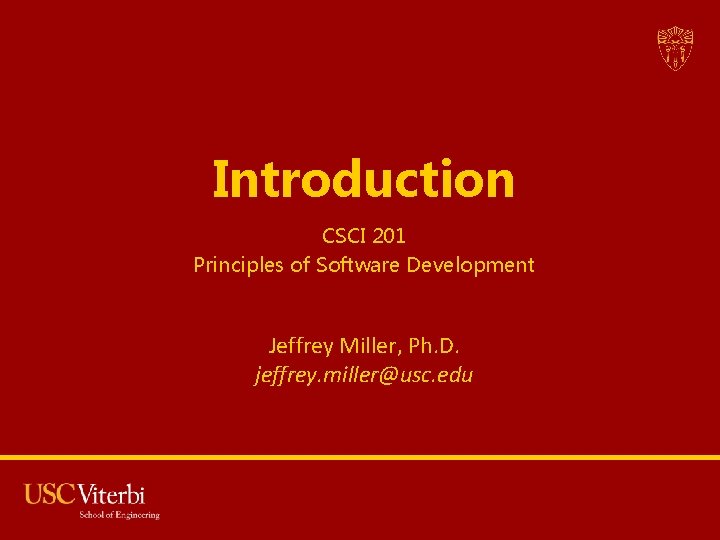 Introduction

CSCI 201
Principles of Software Development

Jeffrey Miller, Ph.D.
jeffrey.miller@usc.edu

USC Viterbi
School of Engineering